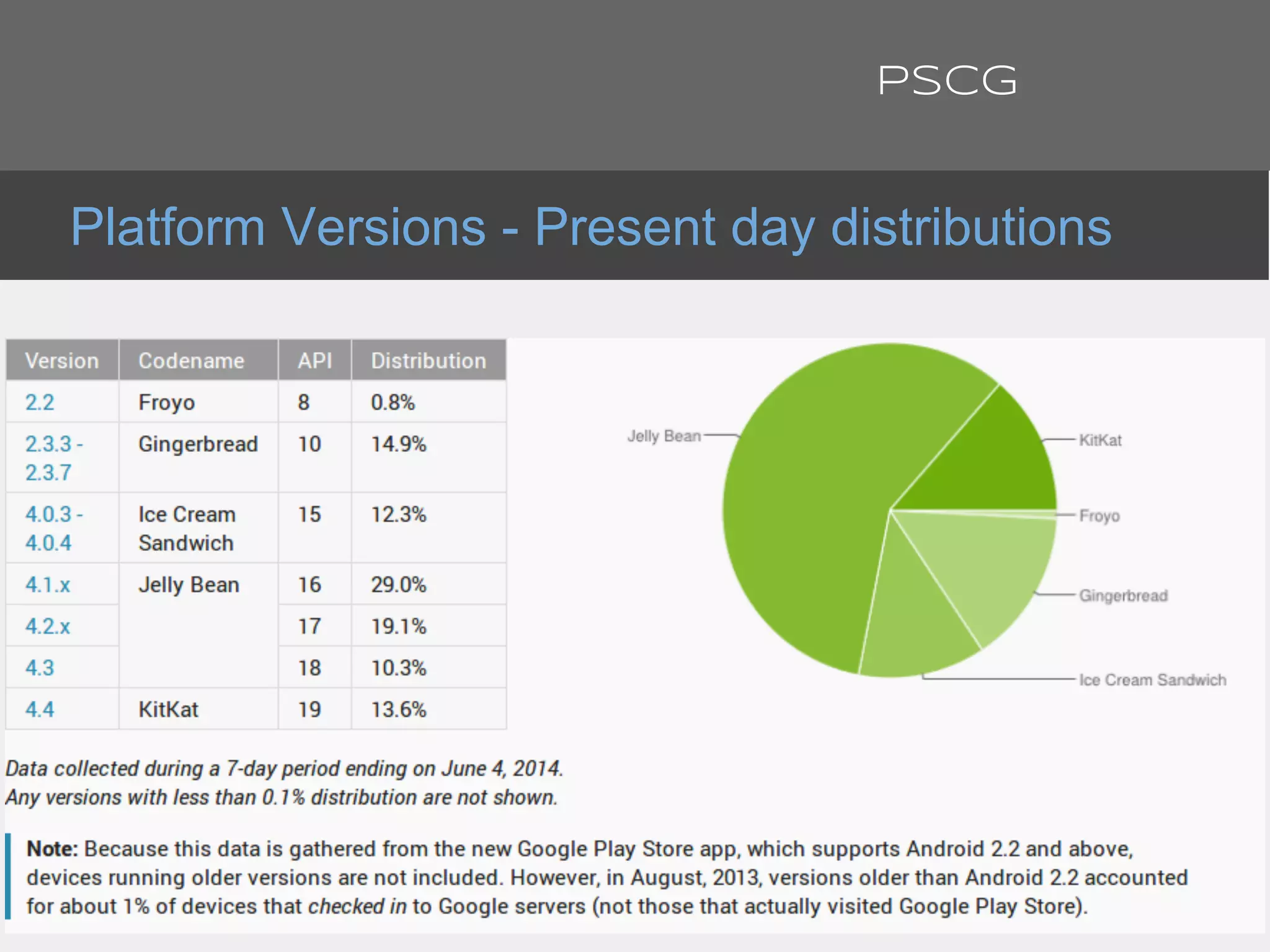 PSCG

Platform Versions - Present day distributions

| Version | Codename | API | Distribution |
|---|---|---|---|
| 2.2 | Froyo | 8 | 0.8% |
| 2.3.3 - 2.3.7 | Gingerbread | 10 | 14.9% |
| 4.0.3 - 4.0.4 | Ice Cream Sandwich | 15 | 12.3% |
| 4.1.x | Jelly Bean | 16 | 29.0% |
| 4.2.x | | 17 | 19.1% |
| 4.3 | | 18 | 10.3% |
| 4.4 | KitKat | 19 | 13.6% |

Jelly Bean
KitKat
Froyo
Gingerbread
Ice Cream Sandwich

Data collected during a 7-day period ending on June 4, 2014.
Any versions with less than 0.1% distribution are not shown.

Note: Because this data is gathered from the new Google Play Store app, which supports Android 2.2 and above, devices running older versions are not included. However, in August, 2013, versions older than Android 2.2 accounted for about 1% of devices that checked in to Google servers (not those that actually visited Google Play Store).